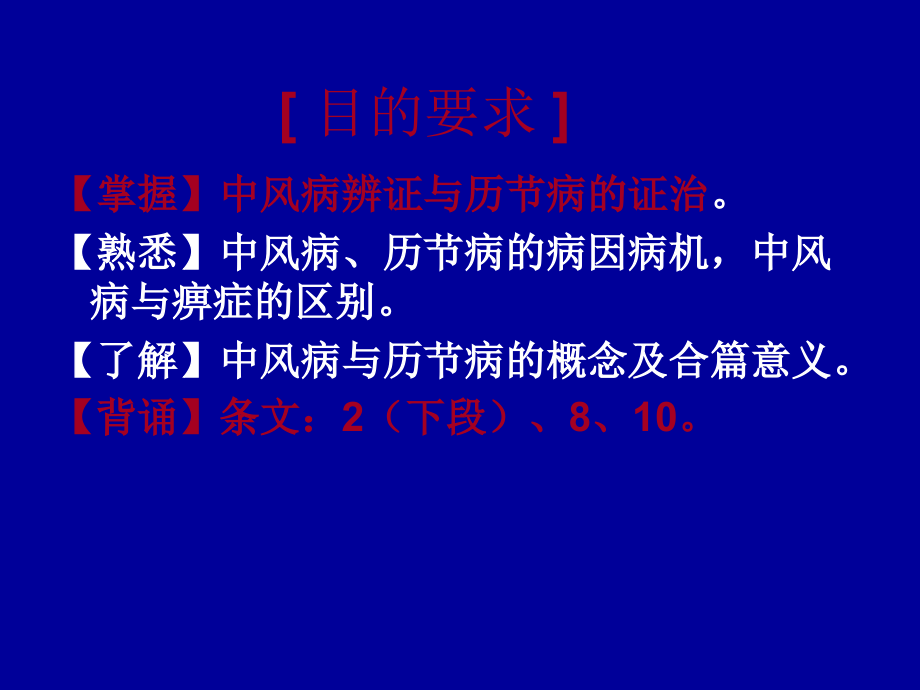 [ 目的要求 ]

【掌握】中风病辨证与历节病的证治。

【熟悉】中风病、历节病的病因病机，中风病与痹症的区别。

【了解】中风病与历节病的概念及合篇意义。

【背诵】条文：2（下段）、8、10。